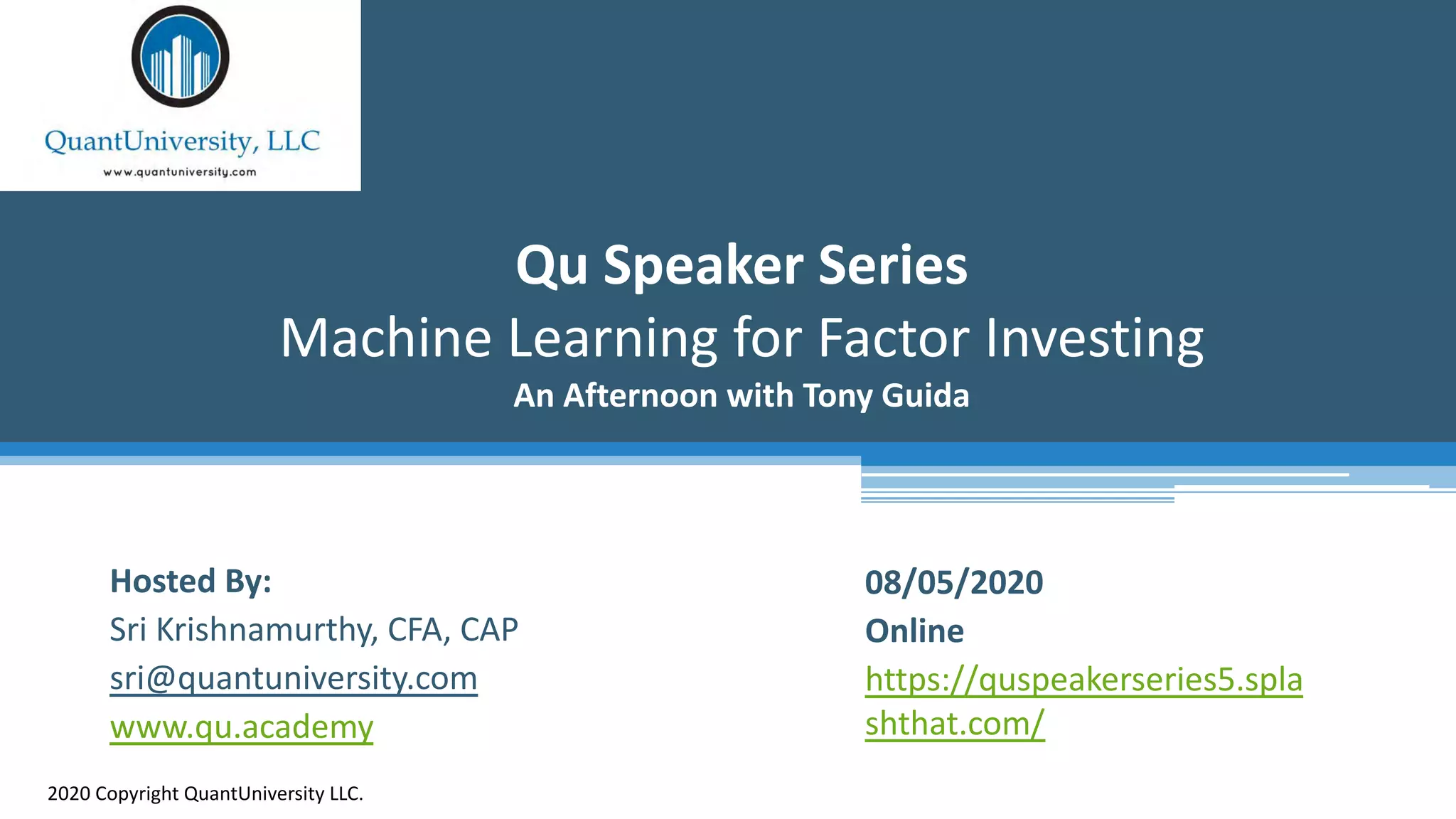 QuantUniversity, LLC
www.quantuniversity.com

Qu Speaker Series
Machine Learning for Factor Investing
An Afternoon with Tony Guida

Hosted By:
Sri Krishnamurthy, CFA, CAP
sri@quantuniversity.com
www.qu.academy

08/05/2020
Online
https://quspeakerseries5.splashthat.com/

2020 Copyright QuantUniversity LLC.